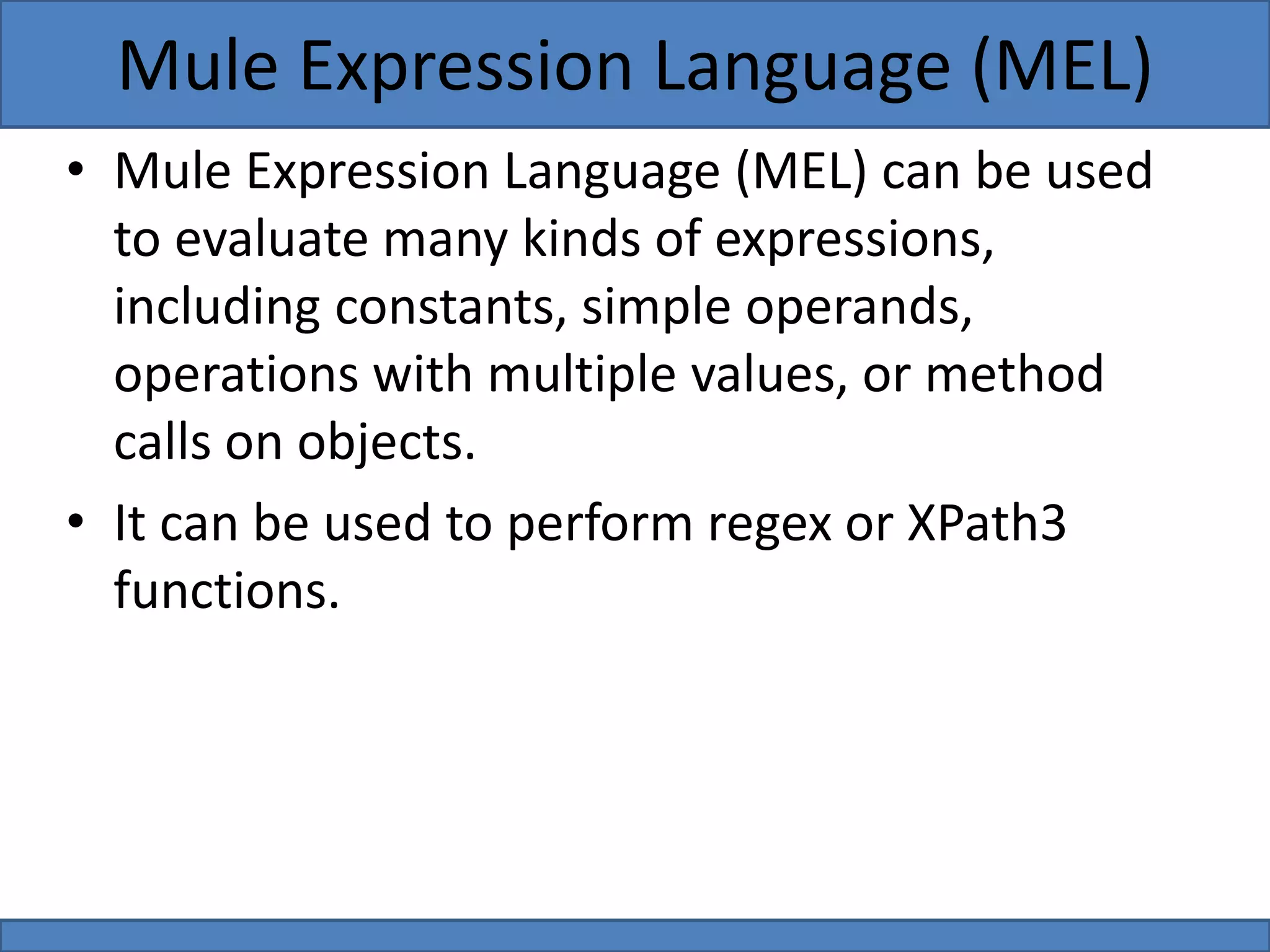 Mule Expression Language (MEL)

• Mule Expression Language (MEL) can be used to evaluate many kinds of expressions, including constants, simple operands, operations with multiple values, or method calls on objects.

• It can be used to perform regex or XPath3 functions.